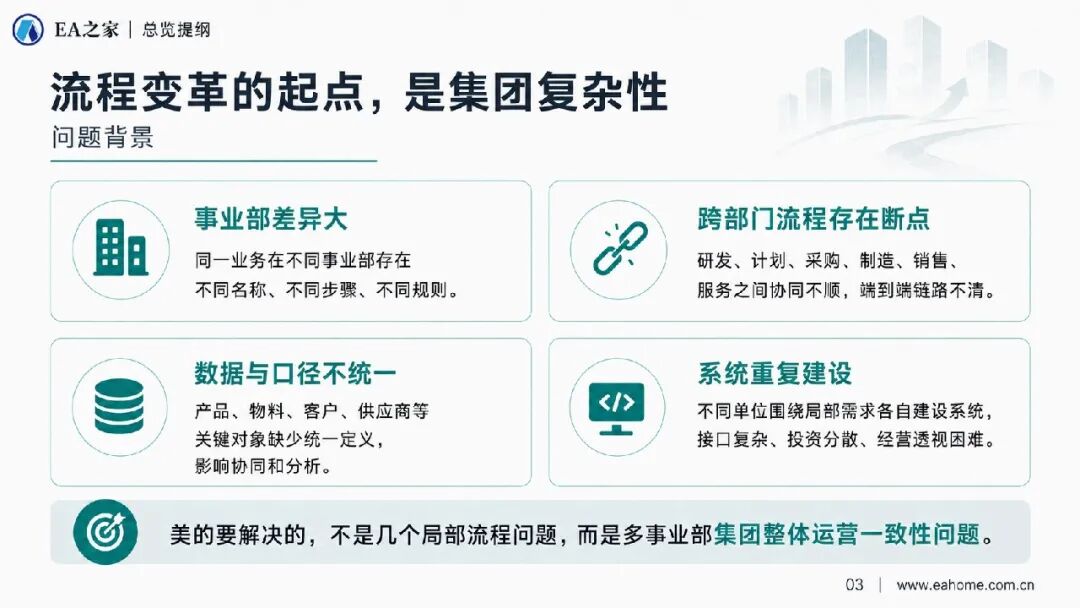 EA之家 | 总览提纲

流程变革的起点，是集团复杂性

问题背景

事业部差异大

同一业务在不同事业部存在不同名称、不同步骤、不同规则。

跨部门流程存在断点

研发、计划、采购、制造、销售、服务之间协同不顺，端到端链路不清。

数据与口径不统一

产品、物料、客户、供应商等关键对象缺少统一定义，影响协同和分析。

系统重复建设

不同单位围绕局部需求各自建设系统，接口复杂、投资分散、经营透视困难。

美的要解决的，不是几个局部流程问题，而是多事业部集团整体运营一致性问题。

03 | www.eahome.com.cn